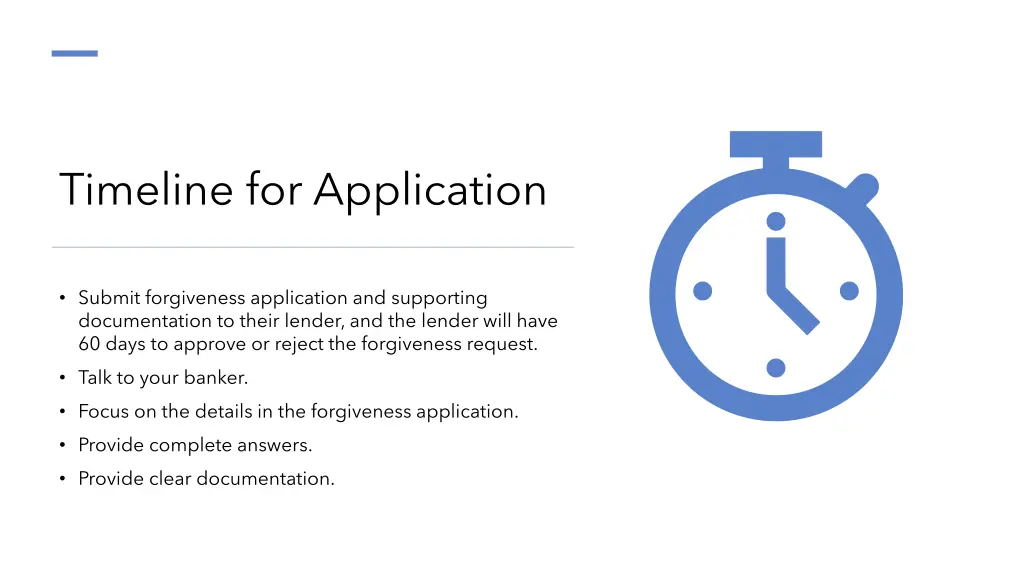 Timeline for Application

• Submit forgiveness application and supporting documentation to their lender, and the lender will have 60 days to approve or reject the forgiveness request.
• Talk to your banker.
• Focus on the details in the forgiveness application.
• Provide complete answers.
• Provide clear documentation.